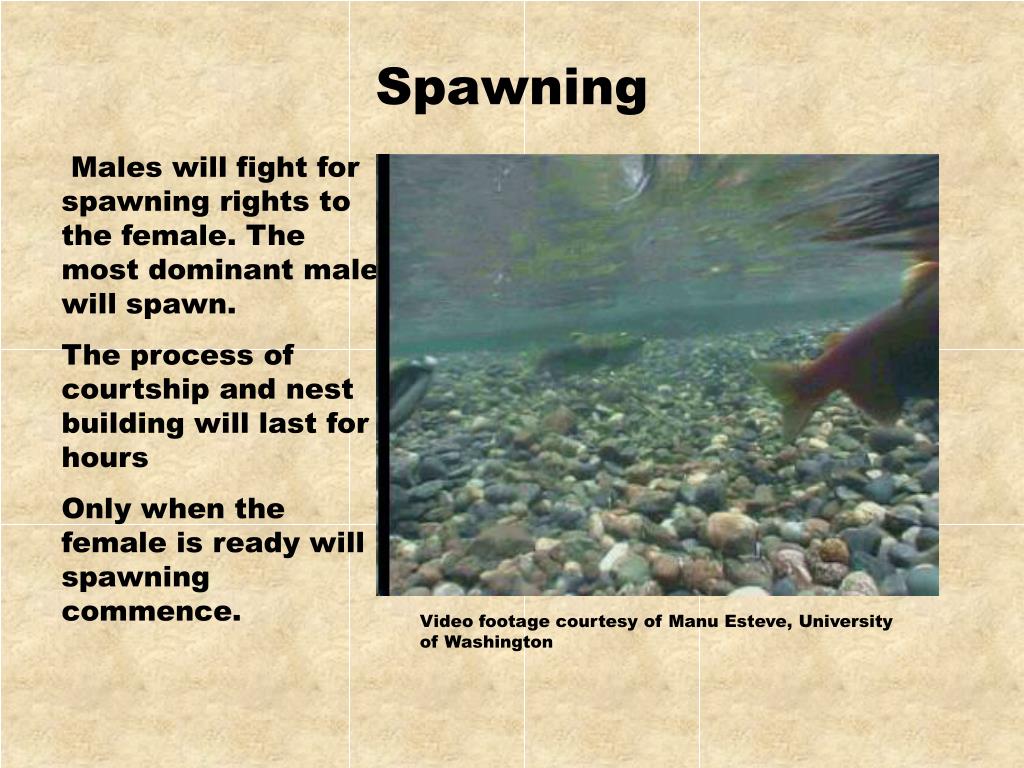 Spawning

Males will fight for spawning rights to the female. The most dominant male will spawn.

The process of courtship and nest building will last for hours

Only when the female is ready will spawning commence.

Video footage courtesy of Manu Esteve, University of Washington